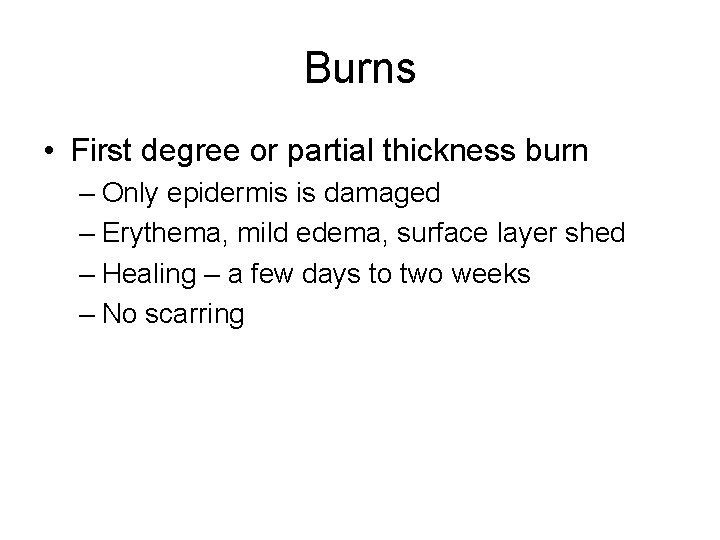 Burns

• First degree or partial thickness burn
  – Only epidermis is damaged
  – Erythema, mild edema, surface layer shed
  – Healing – a few days to two weeks
  – No scarring